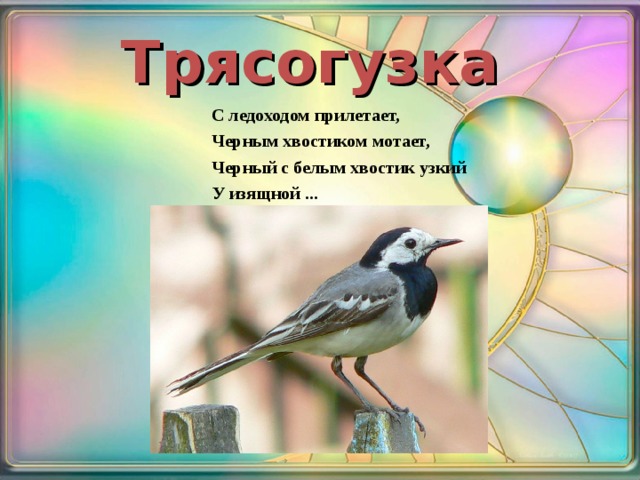 Трясогузка

С ледоходом прилетает,
Черным хвостиком мотает,
Черный с белым хвостик узкий
У изящной ...